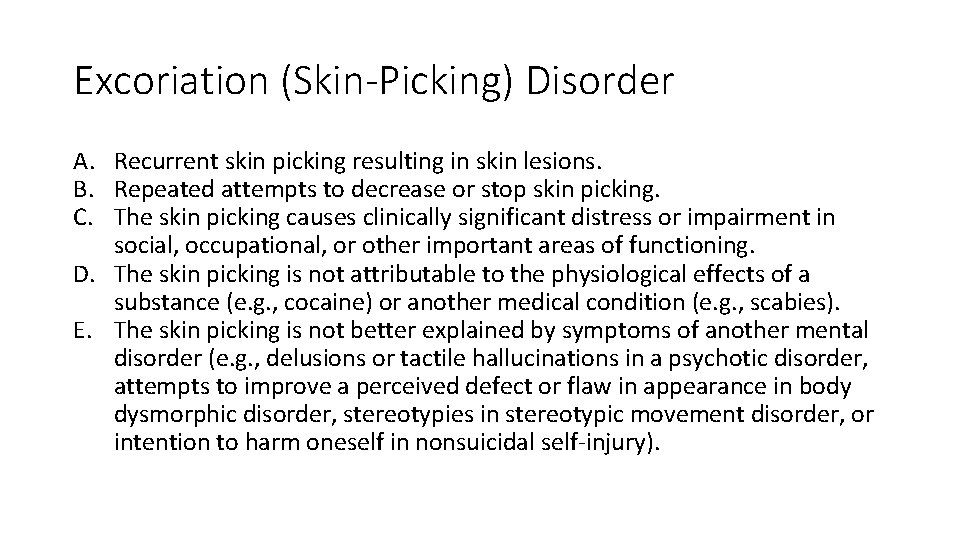 Excoriation (Skin-Picking) Disorder

A. Recurrent skin picking resulting in skin lesions.
B. Repeated attempts to decrease or stop skin picking.
C. The skin picking causes clinically significant distress or impairment in social, occupational, or other important areas of functioning.
D. The skin picking is not attributable to the physiological effects of a substance (e.g., cocaine) or another medical condition (e.g., scabies).
E. The skin picking is not better explained by symptoms of another mental disorder (e.g., delusions or tactile hallucinations in a psychotic disorder, attempts to improve a perceived defect or flaw in appearance in body dysmorphic disorder, stereotypies in stereotypic movement disorder, or intention to harm oneself in nonsuicidal self-injury).